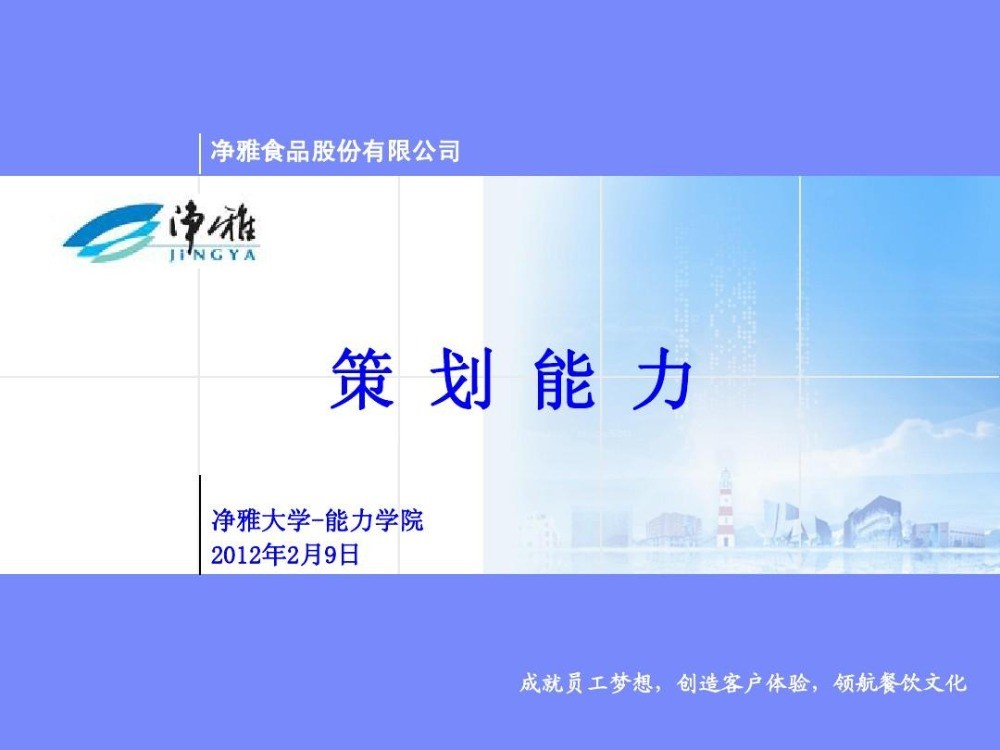 净雅食品股份有限公司

净雅
JiNGYA

策 划 能 力

净雅大学-能力学院
2012年2月9日

成就员工梦想，创造客户体验，领航餐饮文化